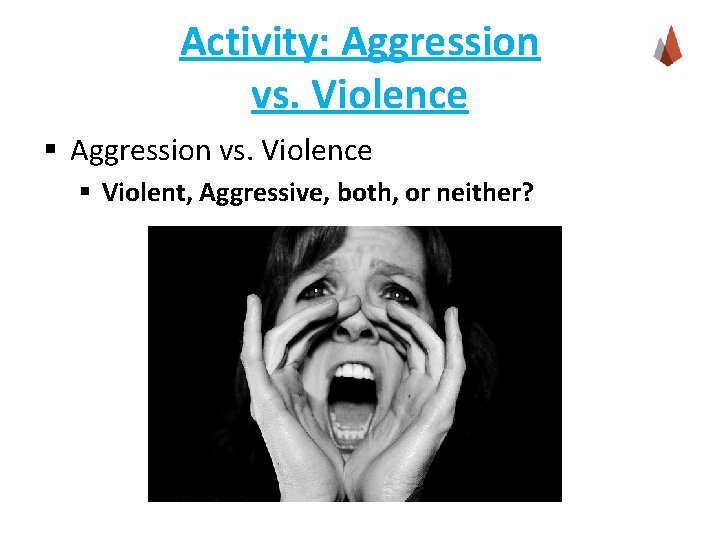 Activity: Aggression vs. Violence

▪ Aggression vs. Violence

▪ Violent, Aggressive, both, or neither?